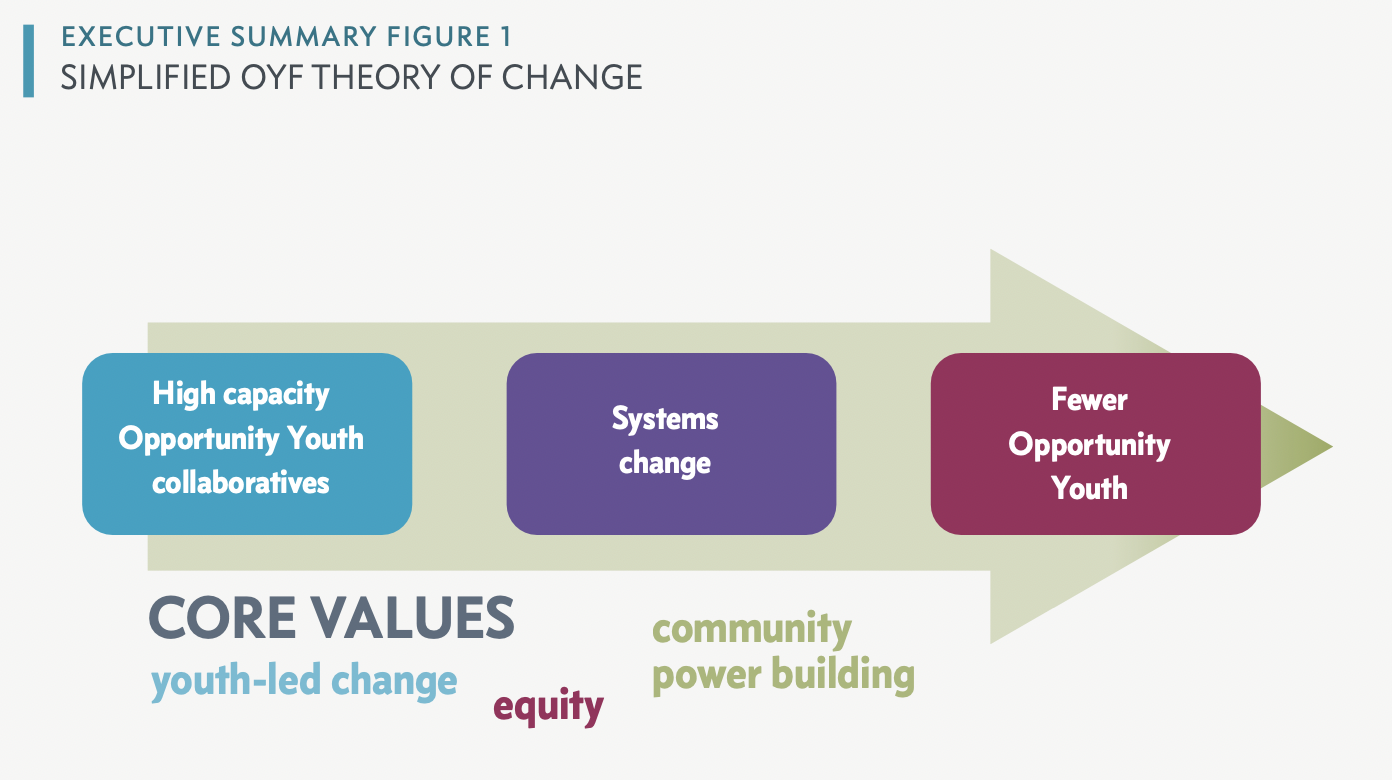 EXECUTIVE SUMMARY FIGURE 1
SIMPLIFIED OYF THEORY OF CHANGE

High capacity Opportunity Youth collaboratives

Systems change

Fewer Opportunity Youth

CORE VALUES
youth-led change
equity
community power building